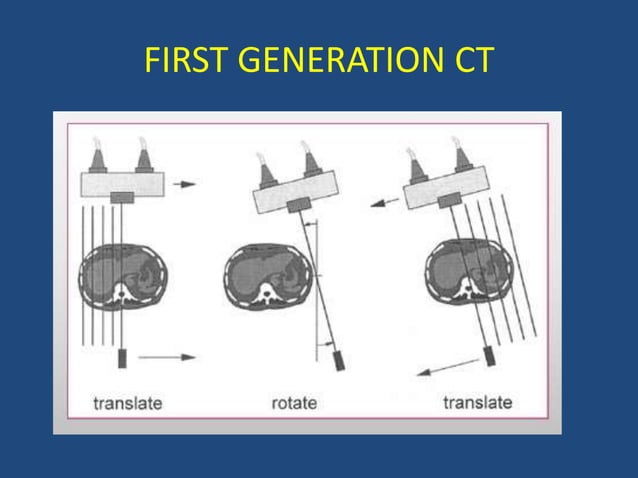 FIRST GENERATION CT

translate

rotate

translate